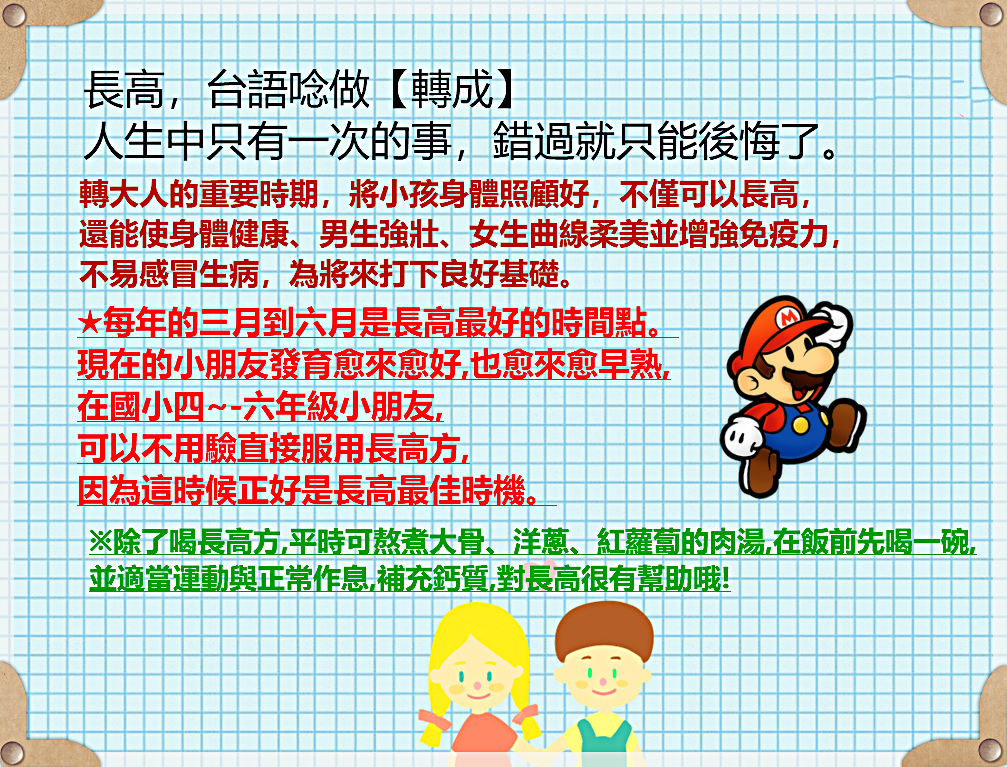 長高，台語唸做【轉成】
人生中只有一次的事，錯過就只能後悔了。

轉大人的重要時期，將小孩身體照顧好，不僅可以長高，還能使身體健康、男生強壯、女生曲線柔美並增強免疫力，不易感冒生病，為將來打下良好基礎。

★每年的三月到六月是長高最好的時間點。
現在的小朋友發育愈來愈好,也愈來愈早熟,
在國小四~-六年級小朋友,
可以不用驗直接服用長高方,
因為這時候正好是長高最佳時機。

※除了喝長高方,平時可熬煮大骨、洋蔥、紅蘿蔔的肉湯,在飯前先喝一碗,並適當運動與正常作息,補充鈣質,對長高很有幫助哦!